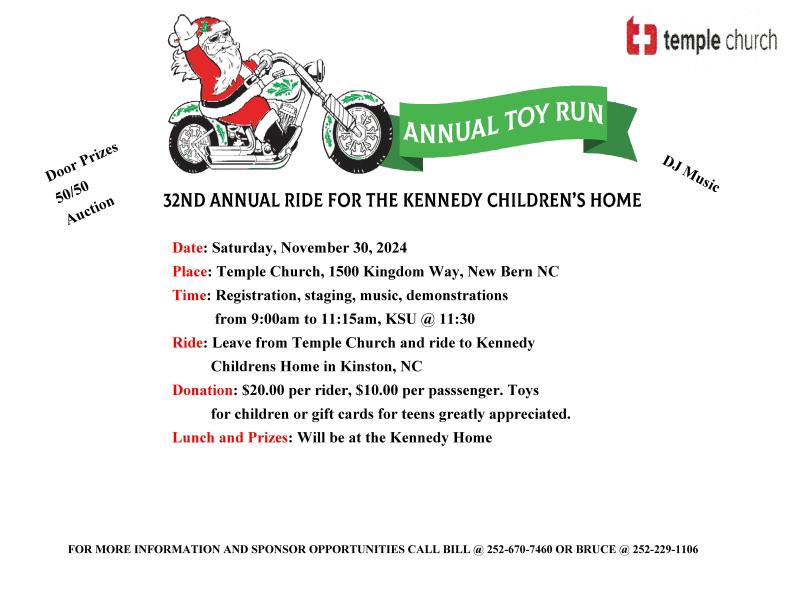 temple church

ANNUAL TOY RUN

Door Prizes
50/50
Auction

DJ Music

32ND ANNUAL RIDE FOR THE KENNEDY CHILDREN'S HOME

Date: Saturday, November 30, 2024
Place: Temple Church, 1500 Kingdom Way, New Bern NC
Time: Registration, staging, music, demonstrations from 9:00am to 11:15am, KSU @ 11:30
Ride: Leave from Temple Church and ride to Kennedy Childrens Home in Kinston, NC
Donation: $20.00 per rider, $10.00 per passsenger. Toys for children or gift cards for teens greatly appreciated.
Lunch and Prizes: Will be at the Kennedy Home

FOR MORE INFORMATION AND SPONSOR OPPORTUNITIES CALL BILL @ 252-670-7460 OR BRUCE @ 252-229-1106